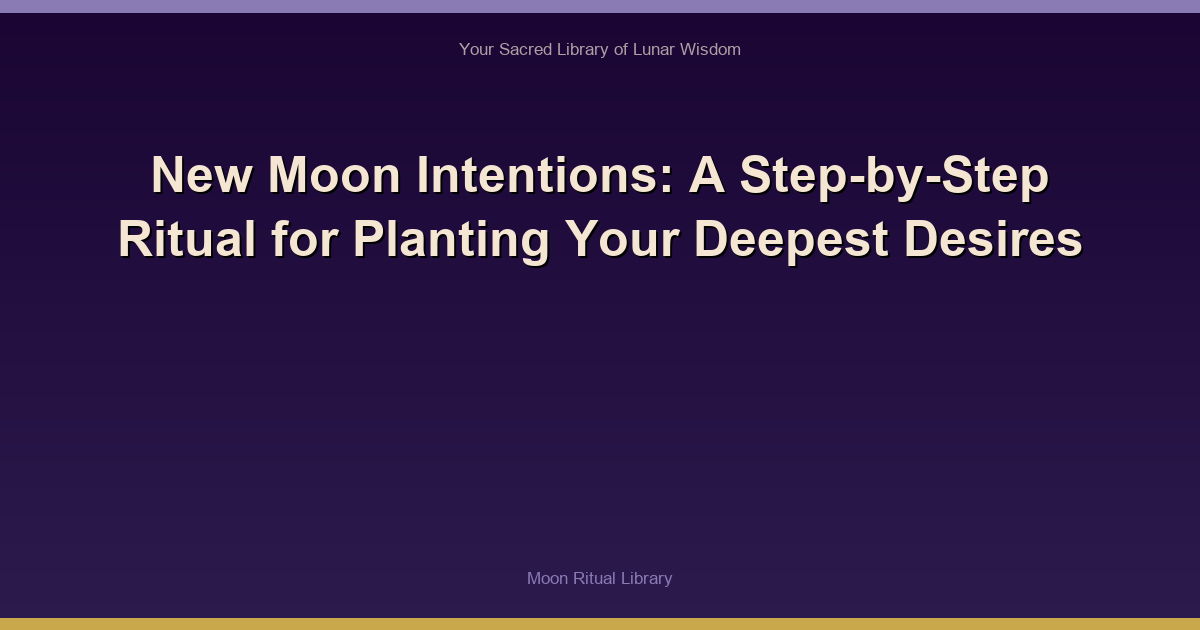 Your Sacred Library of Lunar Wisdom

New Moon Intentions: A Step-by-Step Ritual for Planting Your Deepest Desires

Moon Ritual Library